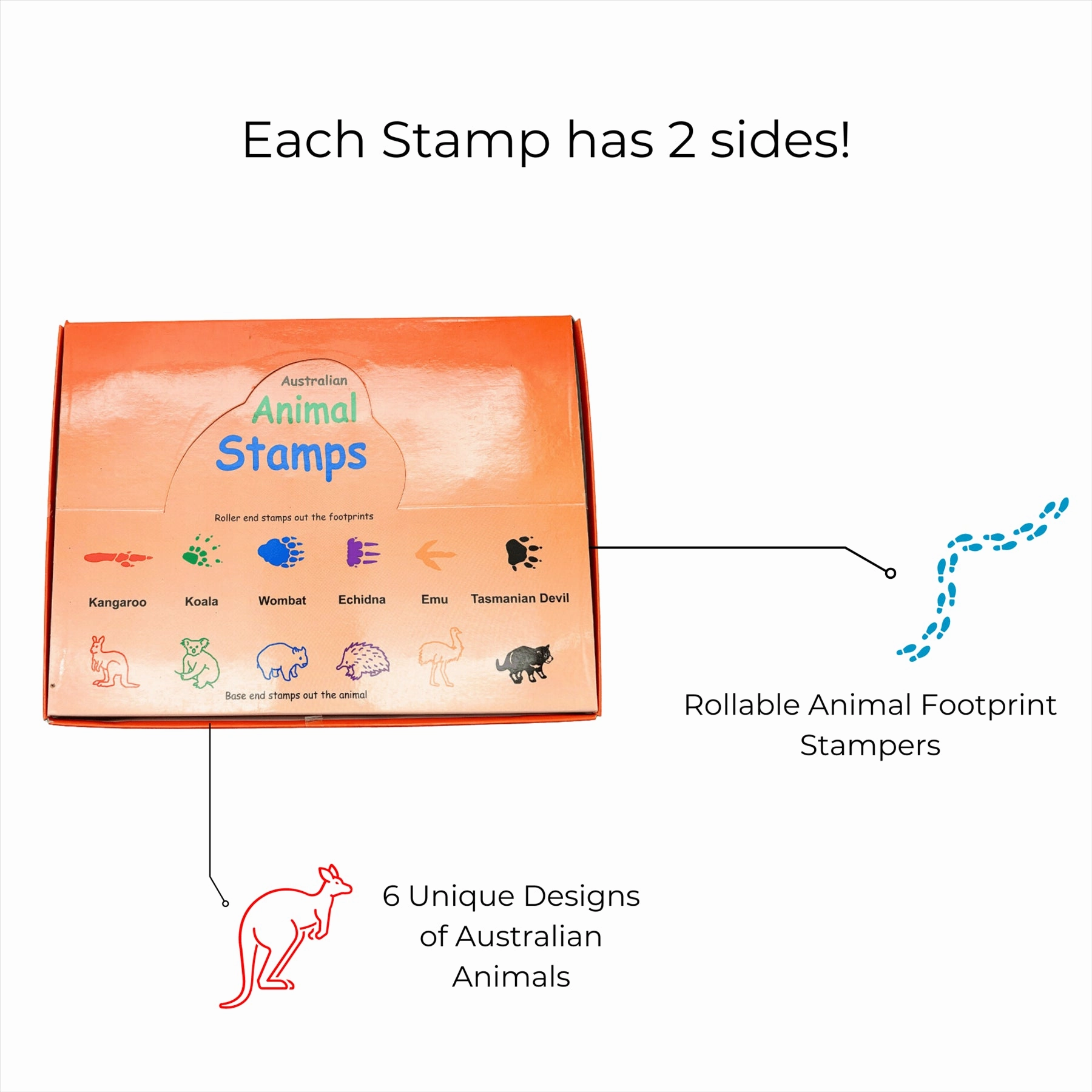 Each Stamp has 2 sides!

Australian
Animal
Stamps

Roller end stamps out the footprints

Kangaroo Koala Wombat Echidna Emu Tasmanian Devil

Base end stamps out the animal

Rollable Animal Footprint Stampers

6 Unique Designs of Australian Animals